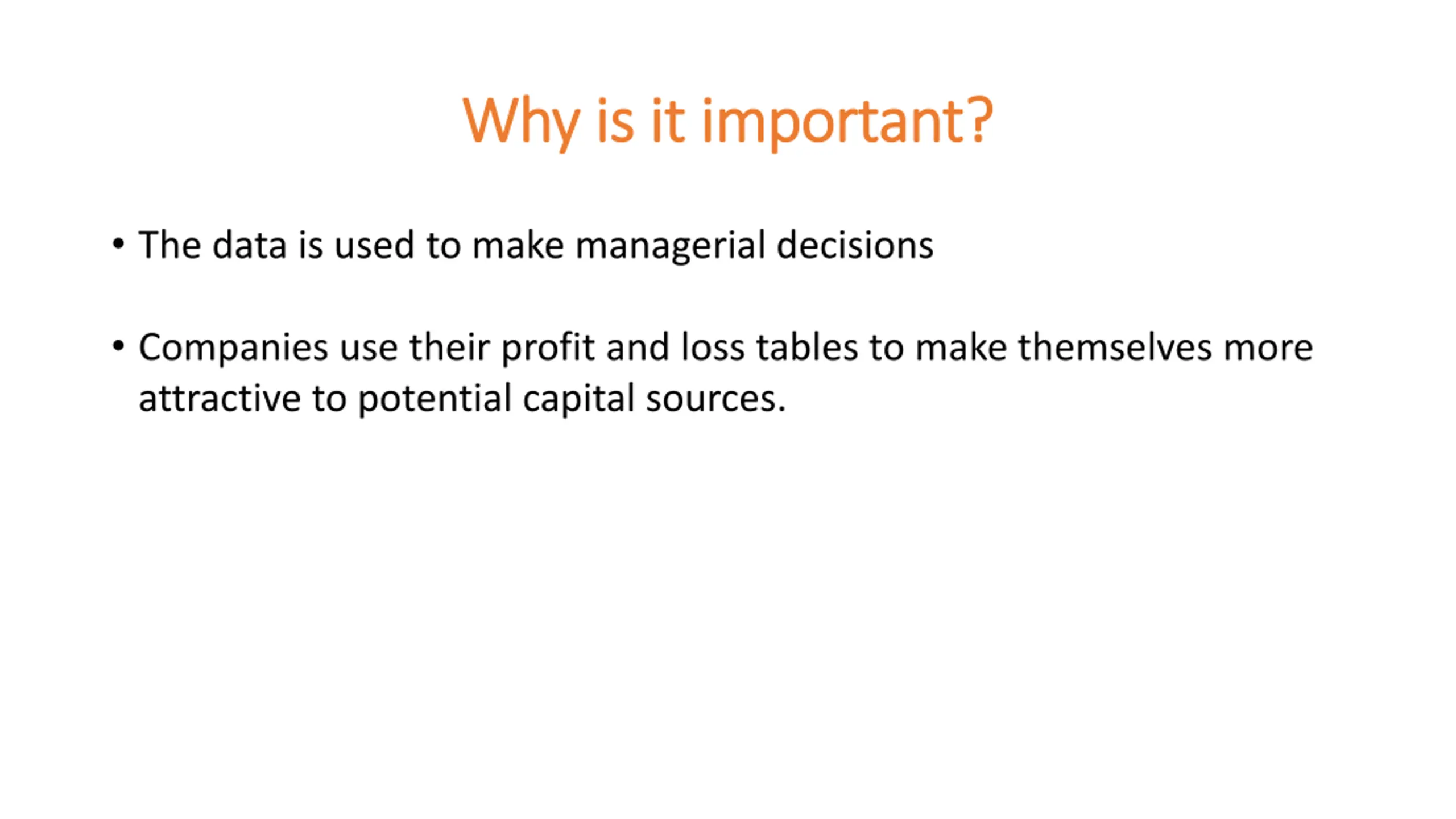 Why is it important?

• The data is used to make managerial decisions

• Companies use their profit and loss tables to make themselves more attractive to potential capital sources.